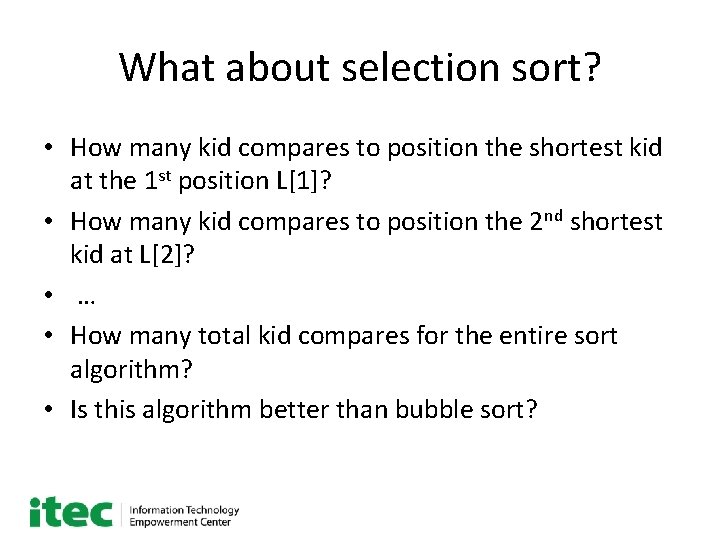 What about selection sort?

• How many kid compares to position the shortest kid at the 1$^{st}$ position L[1]?
• How many kid compares to position the 2$^{nd}$ shortest kid at L[2]?
• …
• How many total kid compares for the entire sort algorithm?
• Is this algorithm better than bubble sort?

itec Information Technology Empowerment Center